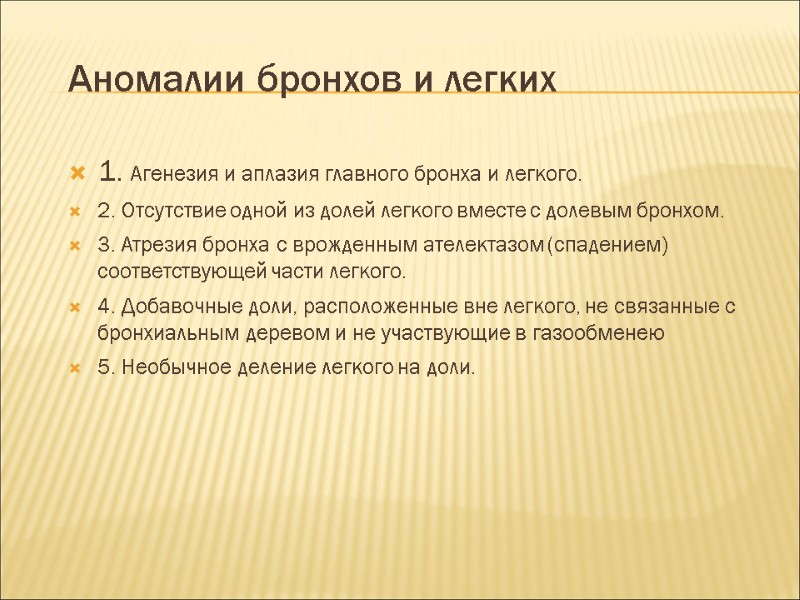 Аномалии бронхов и легких

1. Агенезия и аплазия главного бронха и легкого.

2. Отсутствие одной из долей легкого вместе с долевым бронхом.

3. Атрезия бронха с врожденным ателектазом (спадением) соответствующей части легкого.

4. Добавочные доли, расположенные вне легкого, не связанные с бронхиальным деревом и не участвующие в газообменею

5. Необычное деление легкого на доли.